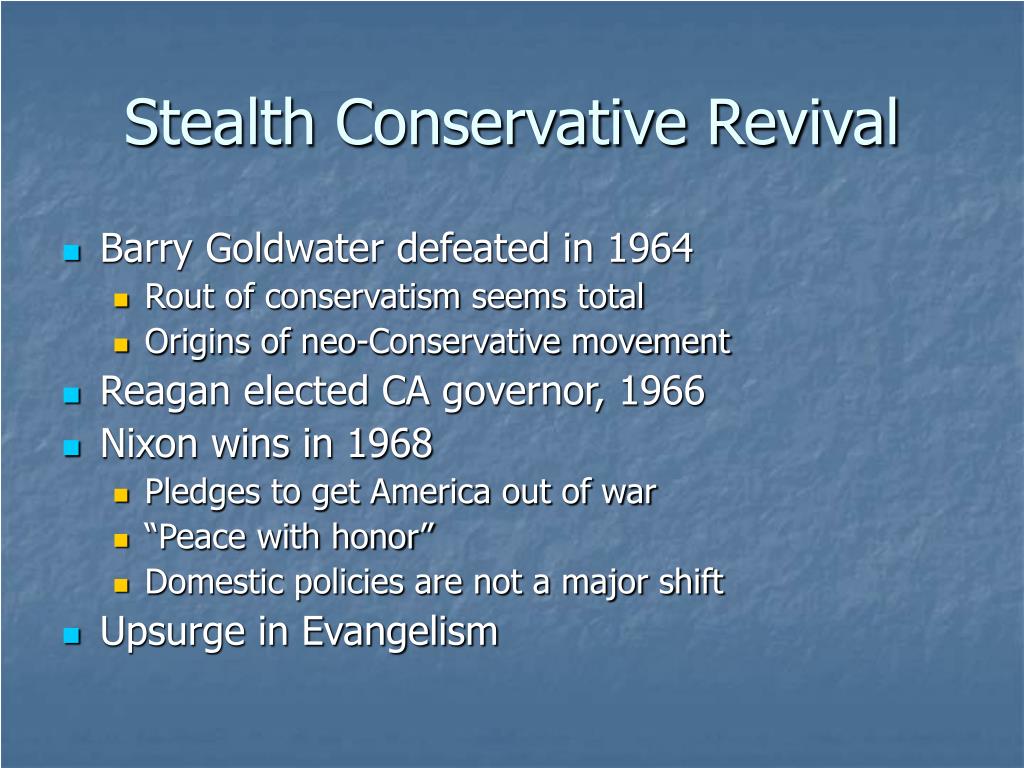 Stealth Conservative Revival

- Barry Goldwater defeated in 1964
  - Rout of conservatism seems total
  - Origins of neo-Conservative movement
- Reagan elected CA governor, 1966
- Nixon wins in 1968
  - Pledges to get America out of war
  - “Peace with honor”
  - Domestic policies are not a major shift
- Upsurge in Evangelism